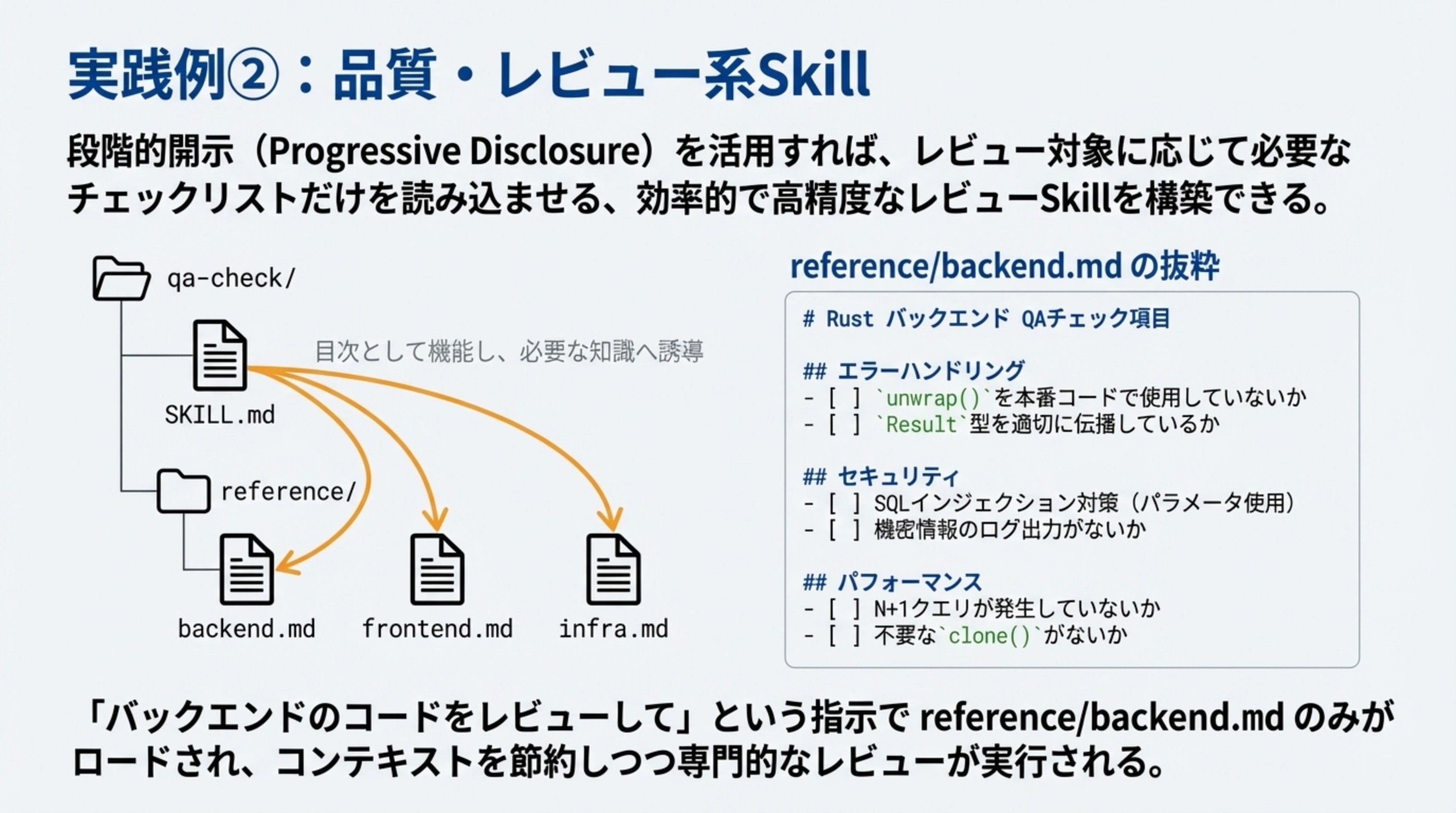 実践例②：品質・レビュー系Skill

段階的開示（Progressive Disclosure）を活用すれば、レビュー対象に応じて必要なチェックリストだけを読み込ませる、効率的で高精度なレビューSkillを構築できる。

qa-check/

目次として機能し、必要な知識へ誘導

SKILL.md

reference/

backend.md

frontend.md

infra.md

reference/backend.md の抜粋

# Rust バックエンド QAチェック項目

## エラーハンドリング
- [ ] `unwrap()`を本番コードで使用していないか
- [ ] `Result`型を適切に伝播しているか

## セキュリティ
- [ ] SQLインジェクション対策（パラメータ使用）
- [ ] 機密情報のログ出力がないか

## パフォーマンス
- [ ] N+1クエリが発生していないか
- [ ] 不要な`clone()`がないか

「バックエンドのコードをレビューして」という指示で reference/backend.md のみがロードされ、コンテキストを節約しつつ専門的なレビューが実行される。